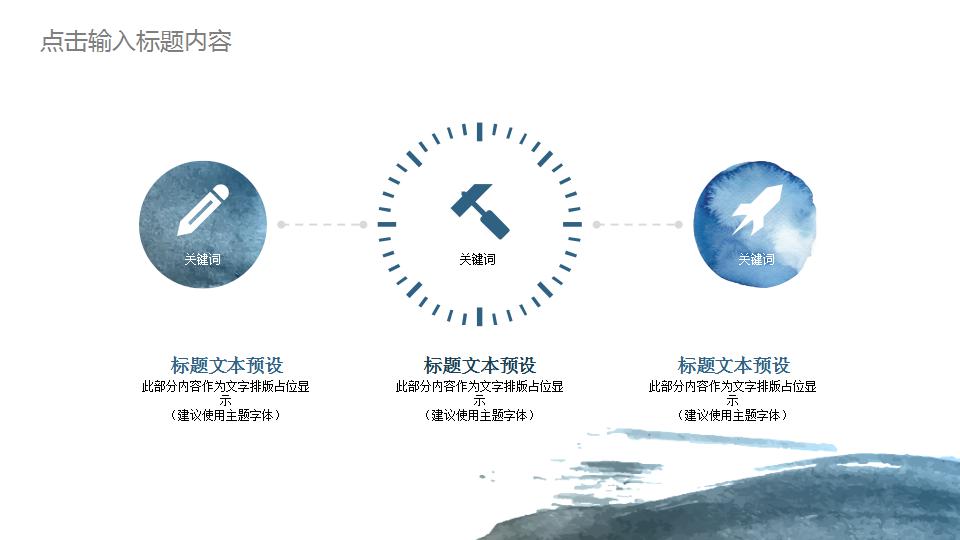 点击输入标题内容

关键词

关键词

关键词

标题文本预设
此部分内容作为文字排版占位显示
（建议使用主题字体）

标题文本预设
此部分内容作为文字排版占位显示
（建议使用主题字体）

标题文本预设
此部分内容作为文字排版占位显示
（建议使用主题字体）